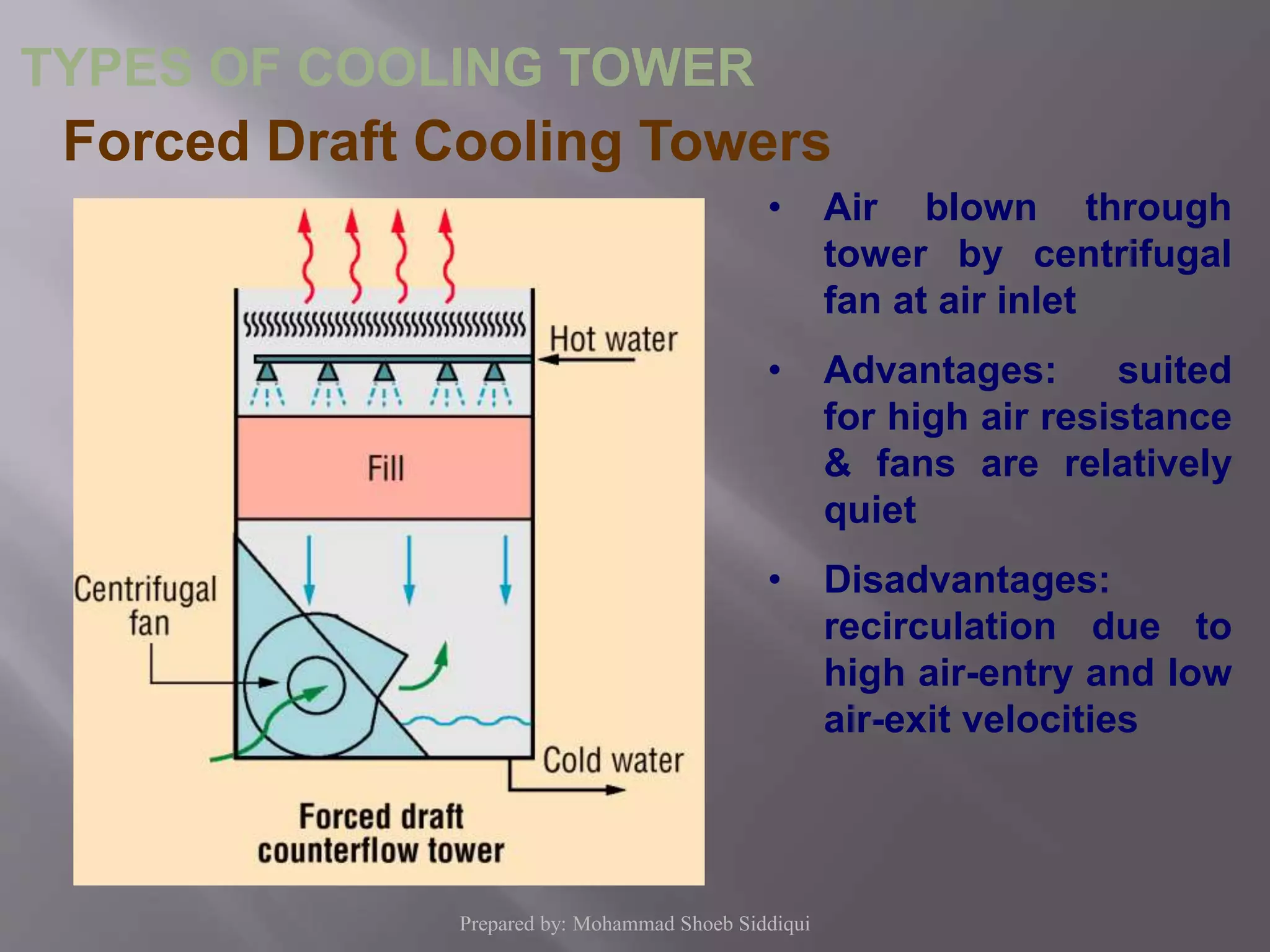 TYPES OF COOLING TOWER

Forced Draft Cooling Towers

Hot water

Fill

Centrifugal fan

Cold water

Forced draft counterflow tower

• Air blown through tower by centrifugal fan at air inlet

• Advantages: suited for high air resistance & fans are relatively quiet

• Disadvantages: recirculation due to high air-entry and low air-exit velocities

Prepared by: Mohammad Shoeb Siddiqui